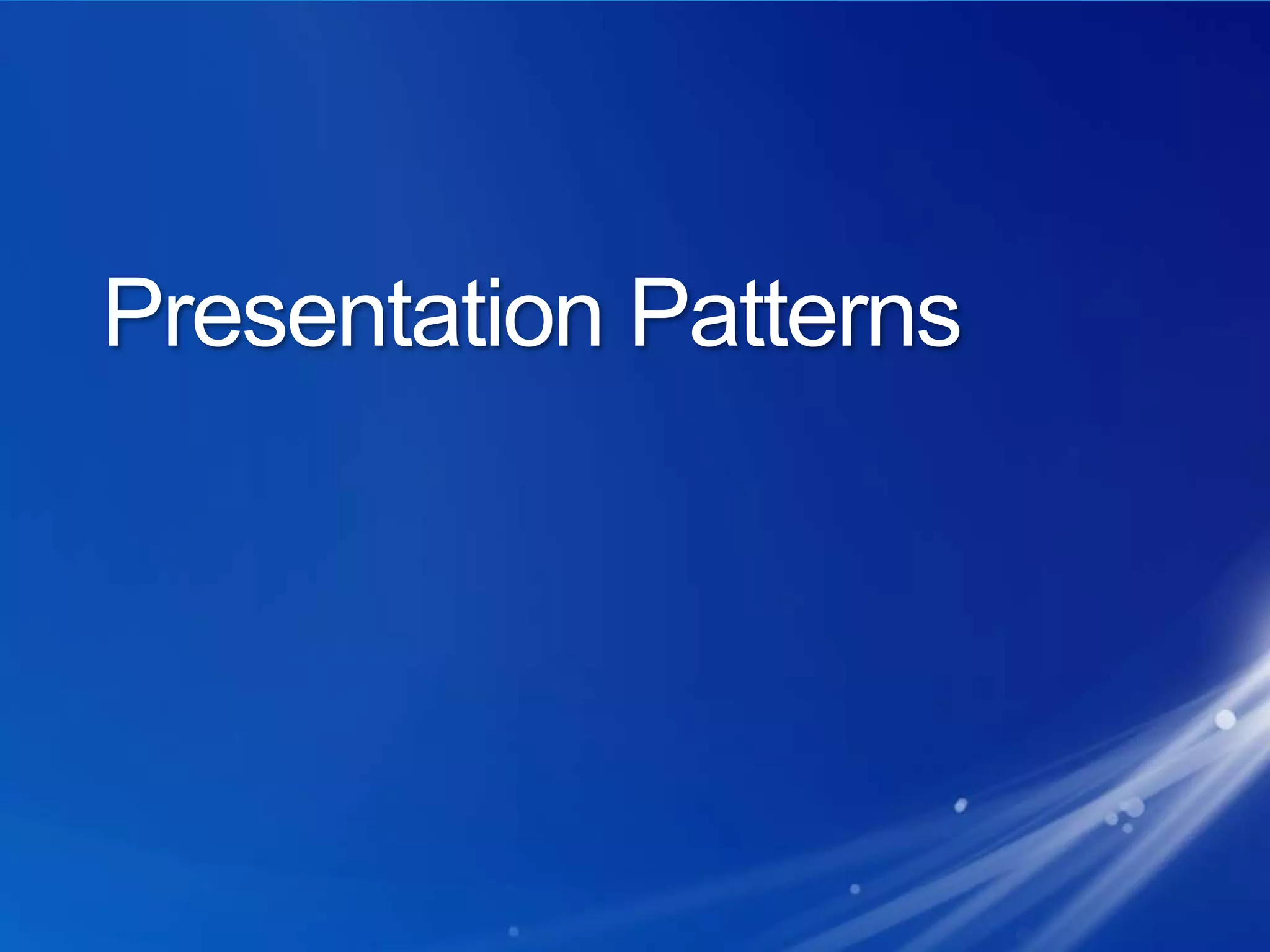 Presentation Patterns